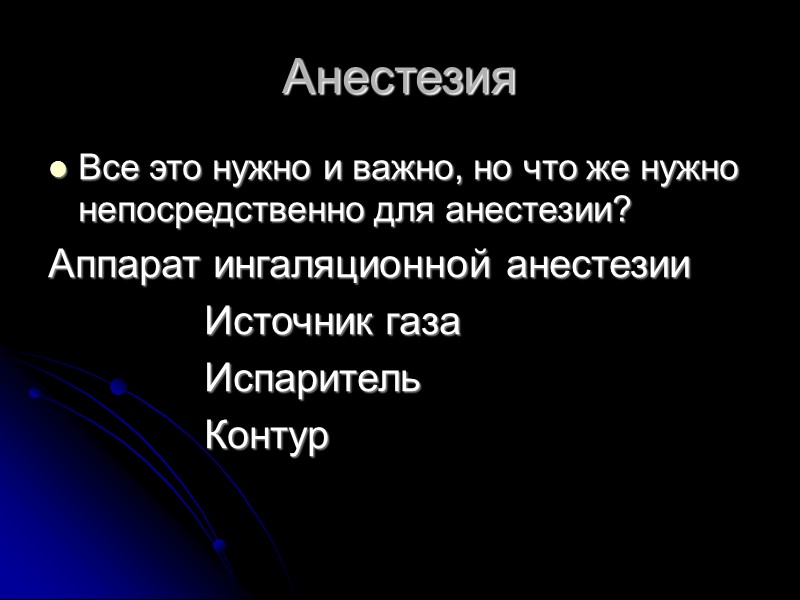 Анестезия

Все это нужно и важно, но что же нужно непосредственно для анестезии?

Аппарат ингаляционной анестезии

Источник газа

Испаритель

Контур